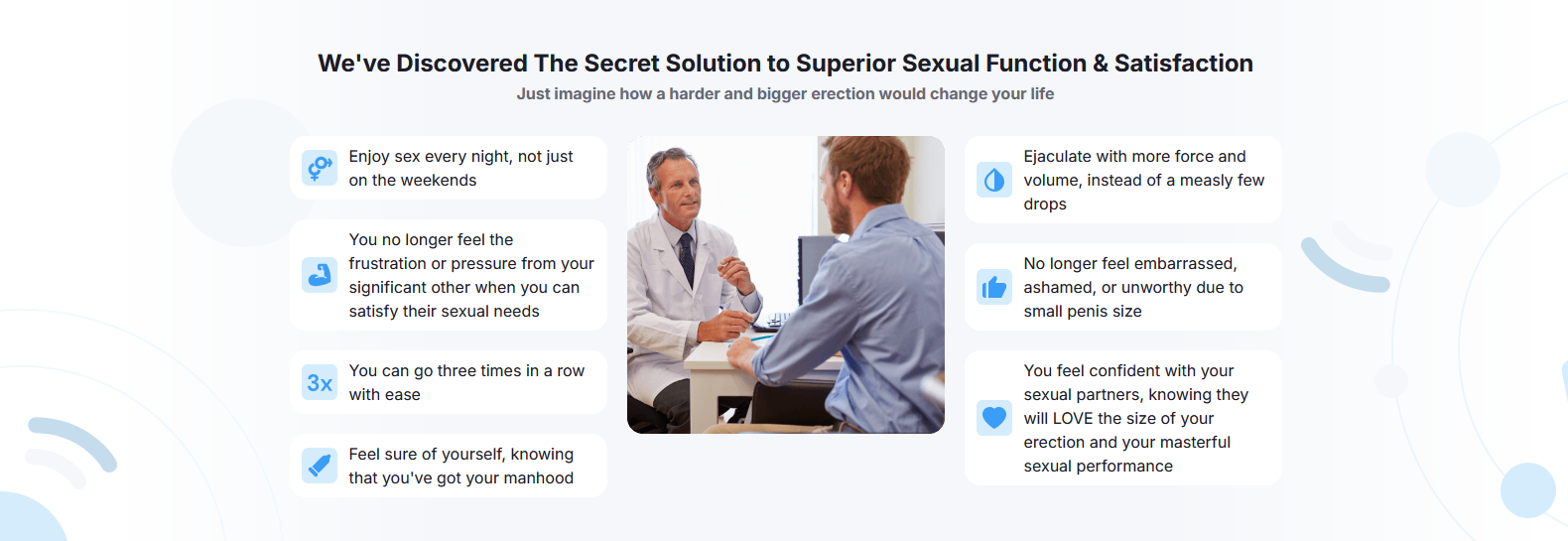 We've Discovered The Secret Solution to Superior Sexual Function & Satisfaction

Just imagine how a harder and bigger erection would change your life

Enjoy sex every night, not just on the weekends

You no longer feel the frustration or pressure from your significant other when you can satisfy their sexual needs

3x

You can go three times in a row with ease

Feel sure of yourself, knowing that you've got your manhood

Ejaculate with more force and volume, instead of a measly few drops

No longer feel embarrassed, ashamed, or unworthy due to small penis size

You feel confident with your sexual partners, knowing they will LOVE the size of your erection and your masterful sexual performance